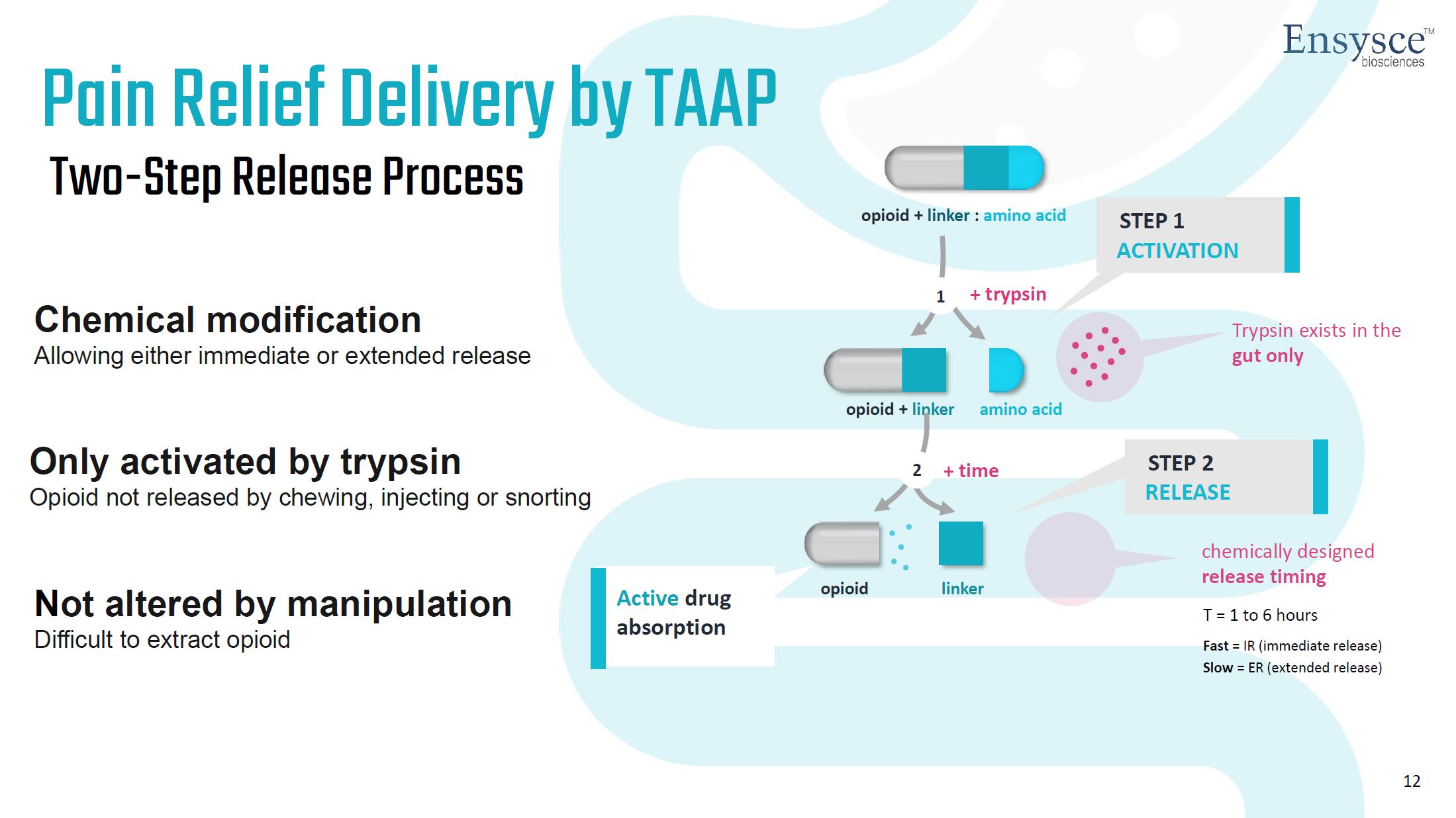 Ensysce™ biosciences

Pain Relief Delivery by TAAP

Two-Step Release Process

Chemical modification
Allowing either immediate or extended release

Only activated by trypsin
Opioid not released by chewing, injecting or snorting

Not altered by manipulation
Difficult to extract opioid

opioid + linker : amino acid

STEP 1
ACTIVATION

1 + trypsin

Trypsin exists in the gut only

opioid + linker

amino acid

2 + time

STEP 2
RELEASE

opioid

linker

Active drug absorption

chemically designed release timing

T = 1 to 6 hours

Fast = IR (immediate release)
Slow = ER (extended release)

12